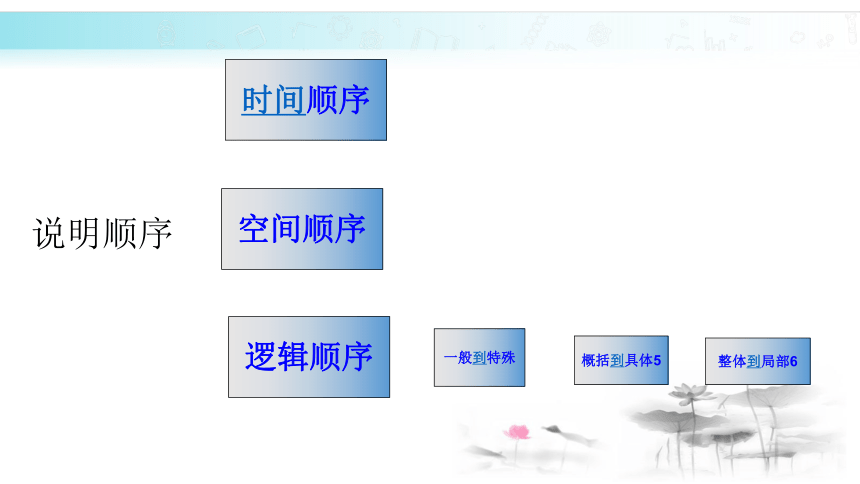 时间顺序

说明顺序

空间顺序

逻辑顺序

一般到特殊

概括到具体5

整体到局部6